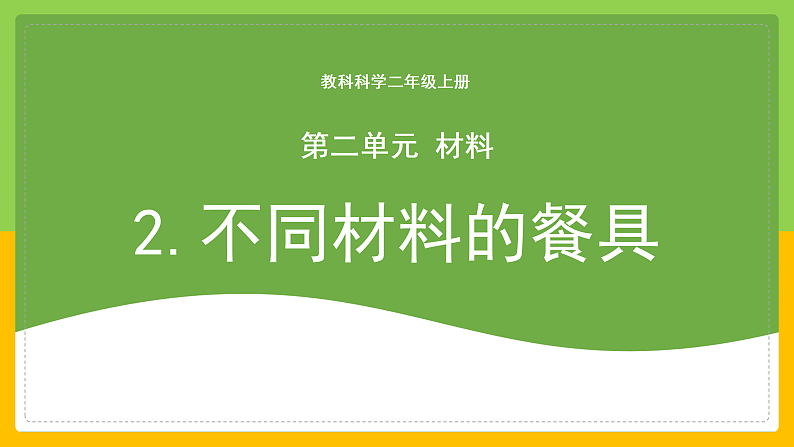 教科科学二年级上册

第二单元 材料

2. 不同材料的餐具